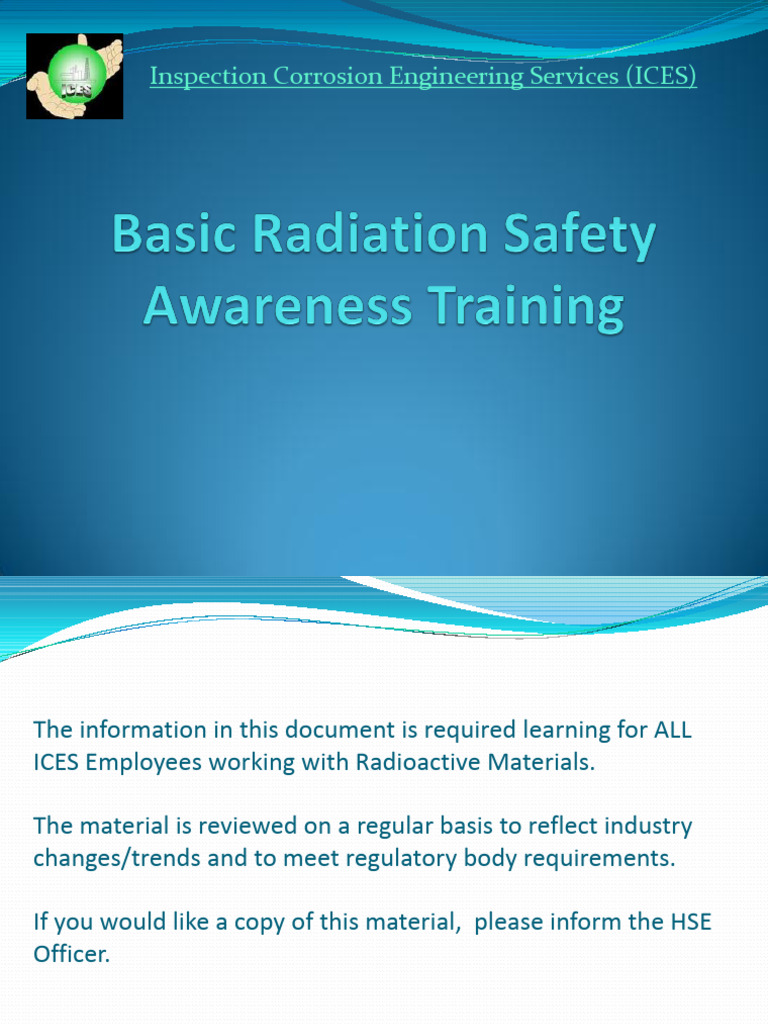 ICES

Inspection Corrosion Engineering Services (ICES)

Basic Radiation Safety Awareness Training

The information in this document is required learning for ALL ICES Employees working with Radioactive Materials.

The material is reviewed on a regular basis to reflect industry changes/trends and to meet regulatory body requirements.

If you would like a copy of this material, please inform the HSE Officer.